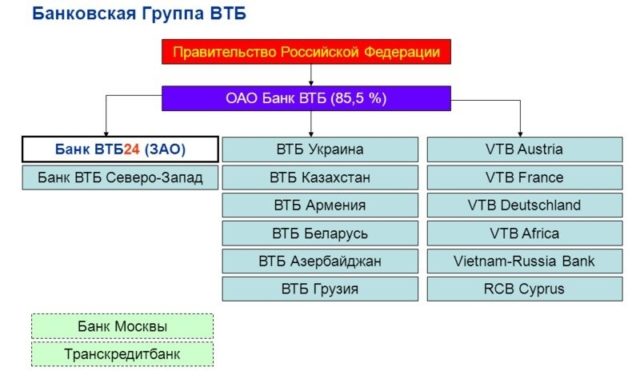 Банковская Группа ВТБ

Правительство Российской Федерации

ОАО Банк ВТБ (85,5 %)

Банк ВТБ24 (ЗАО)

Банк ВТБ Северо-Запад

ВТБ Украина

ВТБ Казахстан

ВТБ Армения

ВТБ Беларусь

ВТБ Азербайджан

ВТБ Грузия

VTB Austria

VTB France

VTB Deutschland

VTB Africa

Vietnam-Russia Bank

RCB Cyprus

Банк Москвы

Транскредитбанк